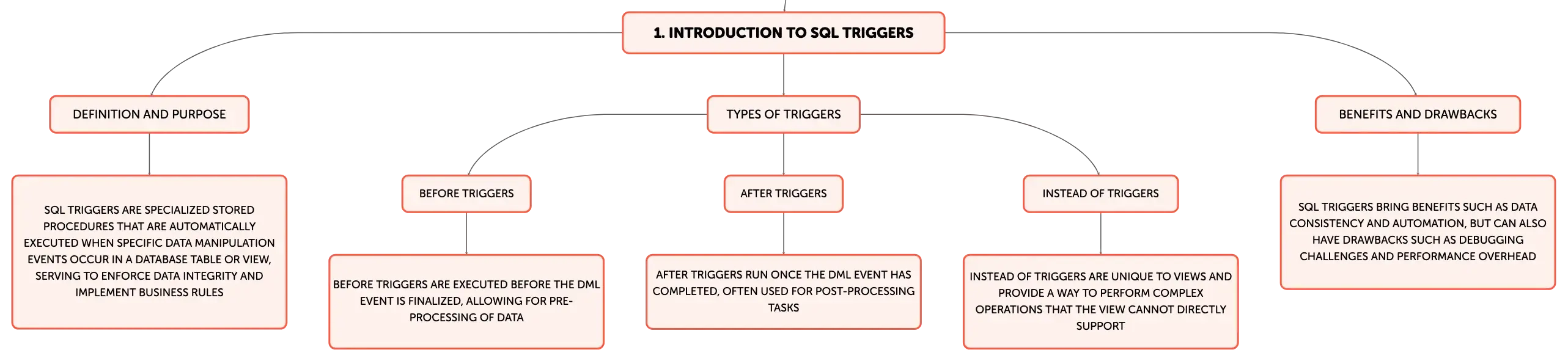 1. INTRODUCTION TO SQL TRIGGERS

DEFINITION AND PURPOSE

SQL TRIGGERS ARE SPECIALIZED STORED PROCEDURES THAT ARE AUTOMATICALLY EXECUTED WHEN SPECIFIC DATA MANIPULATION EVENTS OCCUR IN A DATABASE TABLE OR VIEW, SERVING TO ENFORCE DATA INTEGRITY AND IMPLEMENT BUSINESS RULES

TYPES OF TRIGGERS

BEFORE TRIGGERS

BEFORE TRIGGERS ARE EXECUTED BEFORE THE DML EVENT IS FINALIZED, ALLOWING FOR PRE-PROCESSING OF DATA

AFTER TRIGGERS

AFTER TRIGGERS RUN ONCE THE DML EVENT HAS COMPLETED, OFTEN USED FOR POST-PROCESSING TASKS

INSTEAD OF TRIGGERS

INSTEAD OF TRIGGERS ARE UNIQUE TO VIEWS AND PROVIDE A WAY TO PERFORM COMPLEX OPERATIONS THAT THE VIEW CANNOT DIRECTLY SUPPORT

BENEFITS AND DRAWBACKS

SQL TRIGGERS BRING BENEFITS SUCH AS DATA CONSISTENCY AND AUTOMATION, BUT CAN ALSO HAVE DRAWBACKS SUCH AS DEBUGGING CHALLENGES AND PERFORMANCE OVERHEAD